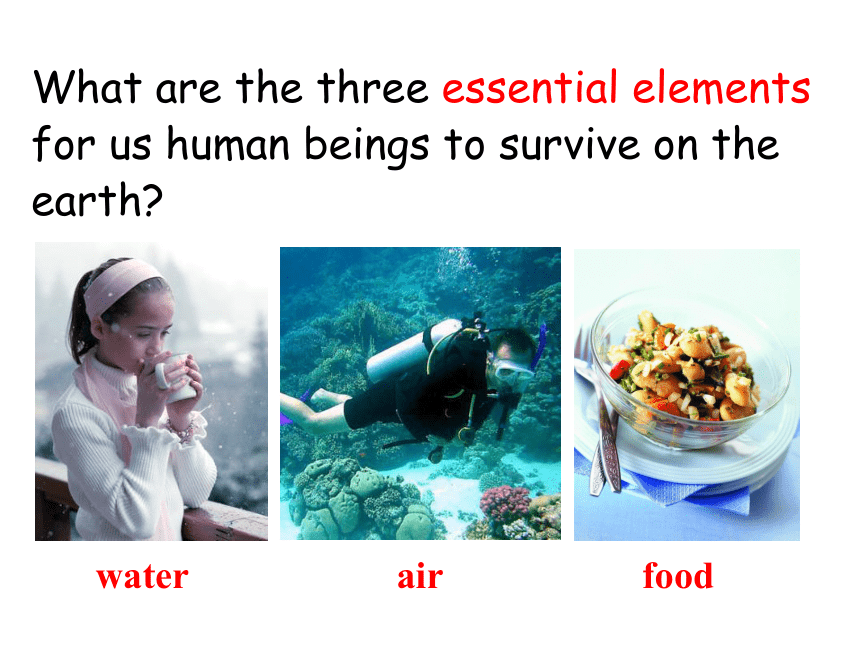 What are the three essential elements for us human beings to survive on the earth?

water

air

food